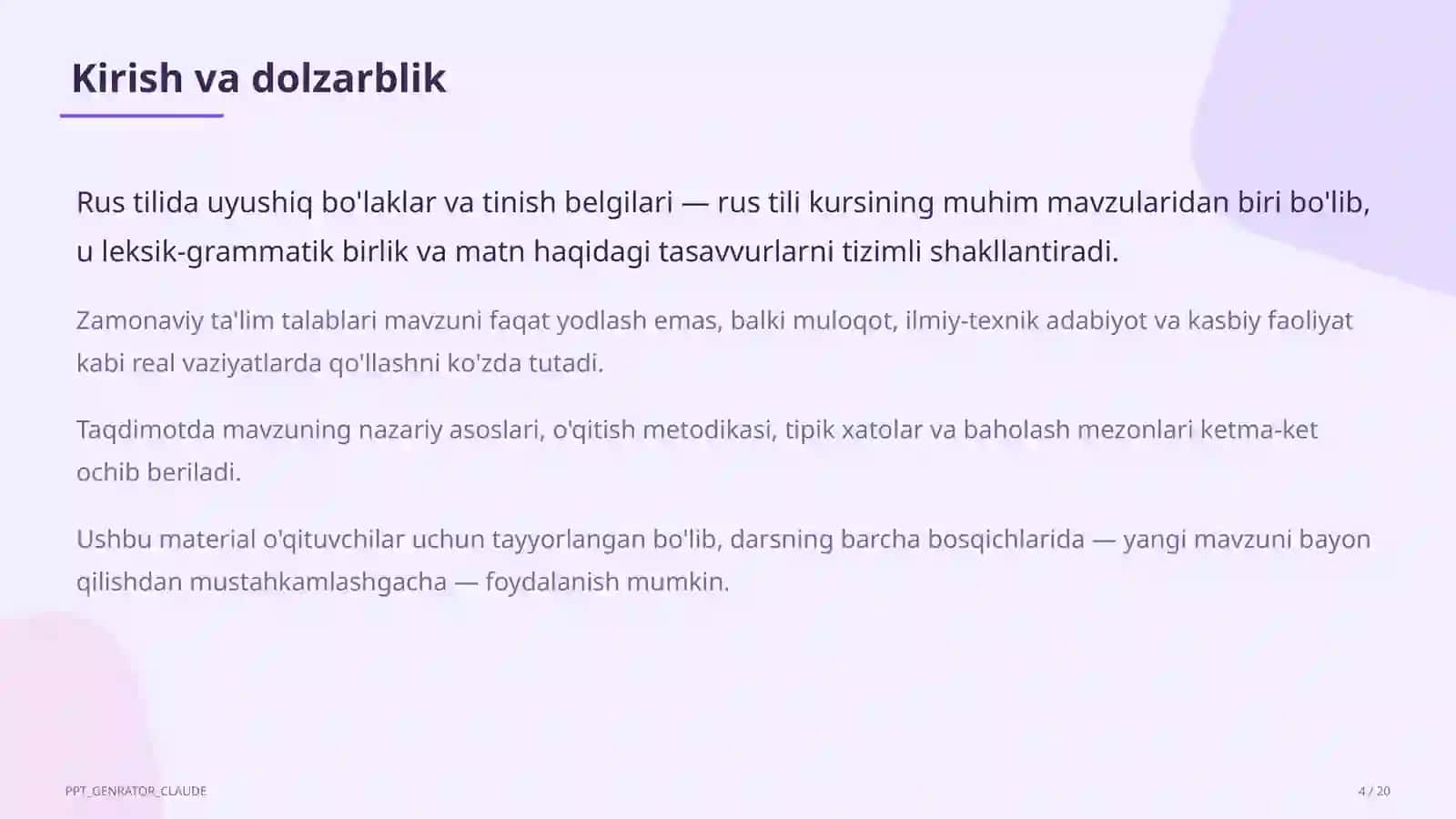 Kirish va dolzarblik

Rus tilida uyushiq bo'laklar va tinish belgilari — rus tili kursining muhim mavzularidan biri bo'lib, u leksik-grammatik birlik va matn haqidagi tasavvurlarni tizimli shakllantiradi.

Zamonaviy ta'lim talablari mavzuni faqat yodlash emas, balki muloqot, ilmiy-texnik adabiyot va kasbiy faoliyat kabi real vaziyatlarda qo'llashni ko'zda tutadi.

Taqdimotda mavzuning nazariy asoslari, o'qitish metodikasi, tipik xatolar va baholash mezonlari ketma-ket ochib beriladi.

Ushbu material o'qituvchilar uchun tayyorlangan bo'lib, darsning barcha bosqichlarida — yangi mavzuni bayon qilishdan mustahkamlashgacha — foydalanish mumkin.

PPT_GENRATOR_CLAUDE

4 / 20